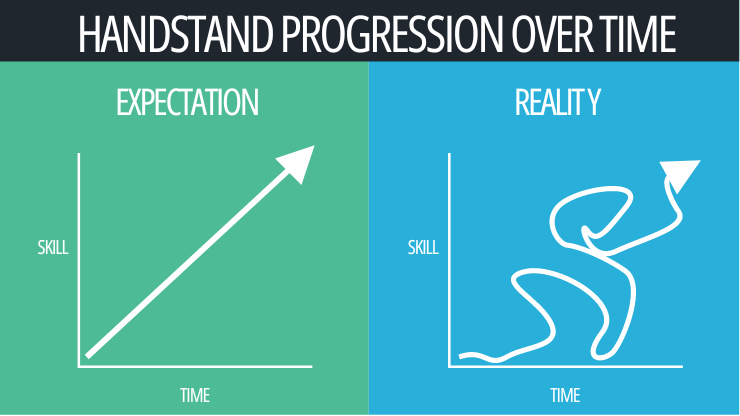 HANDSTAND PROGRESSION OVER TIME

EXPECTATION

SKILL

TIME

REALITY

SKILL

TIME